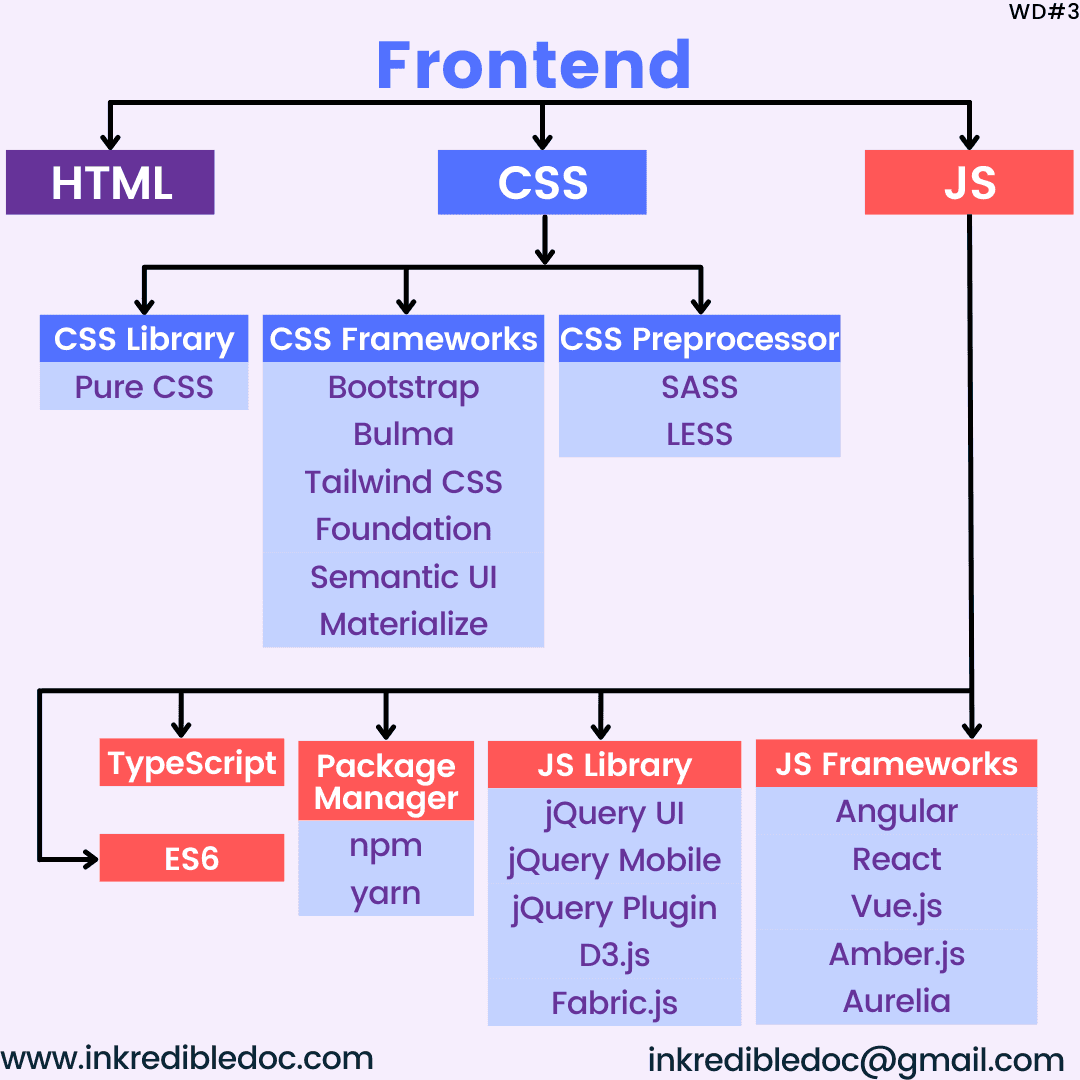 WD#3

Frontend

HTML

CSS

JS

CSS Library
Pure CSS

CSS Frameworks
Bootstrap
Bulma
Tailwind CSS
Foundation
Semantic UI
Materialize

CSS Preprocessor
SASS
LESS

TypeScript

ES6

Package Manager
npm
yarn

JS Library
jQuery UI
jQuery Mobile
jQuery Plugin
D3.js
Fabric.js

JS Frameworks
Angular
React
Vue.js
Amber.js
Aurelia

www.inkredibledoc.com

inkredibledoc@gmail.com